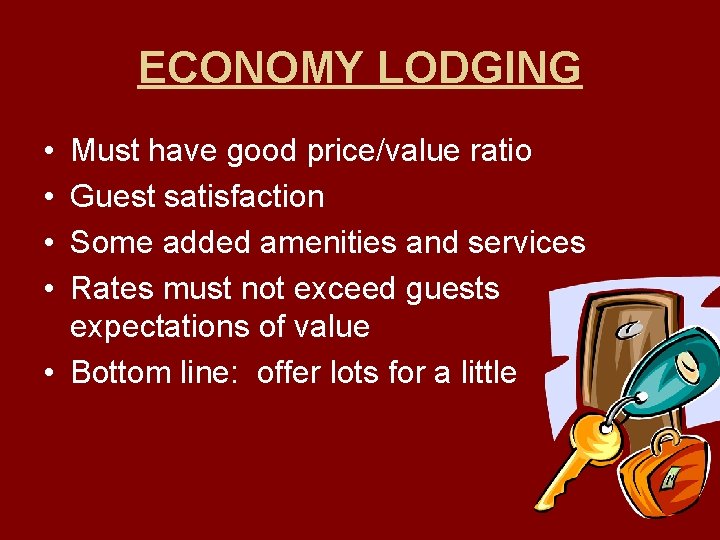 ECONOMY LODGING

• Must have good price/value ratio
• Guest satisfaction
• Some added amenities and services
• Rates must not exceed guests expectations of value
• Bottom line: offer lots for a little